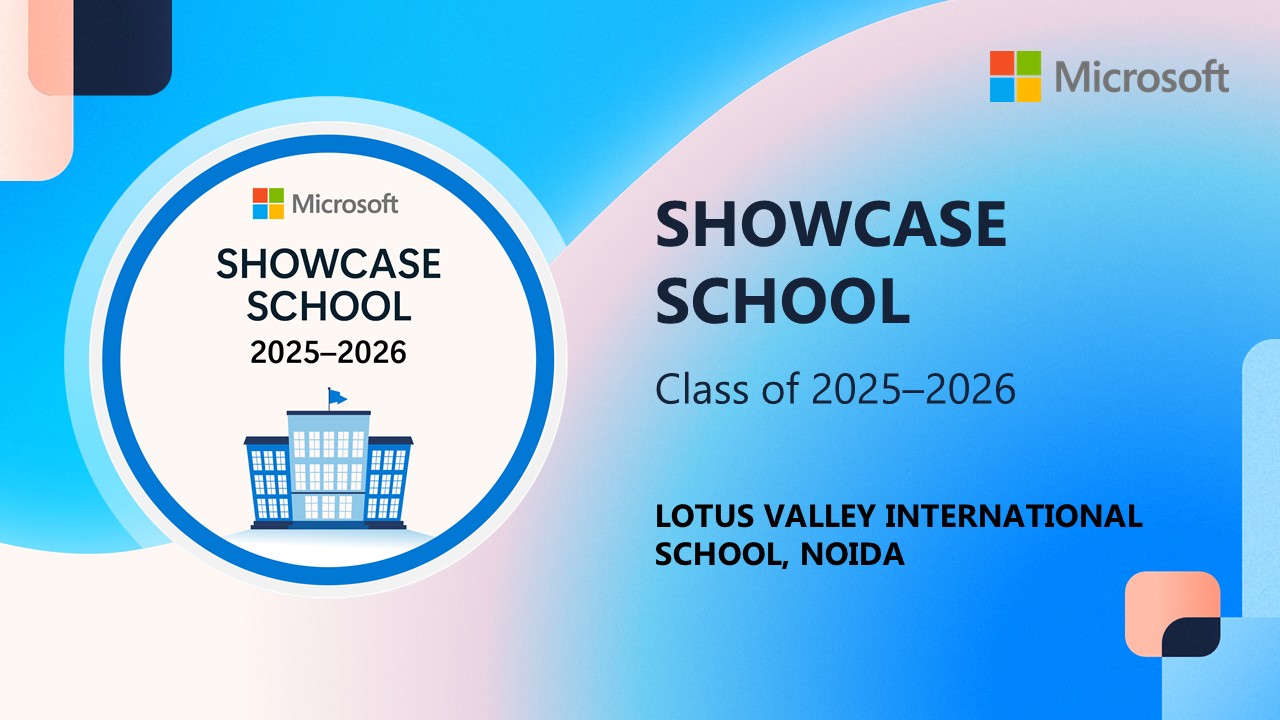 Microsoft

Microsoft

SHOWCASE SCHOOL

2025–2026

SHOWCASE SCHOOL

Class of 2025–2026

LOTUS VALLEY INTERNATIONAL SCHOOL, NOIDA